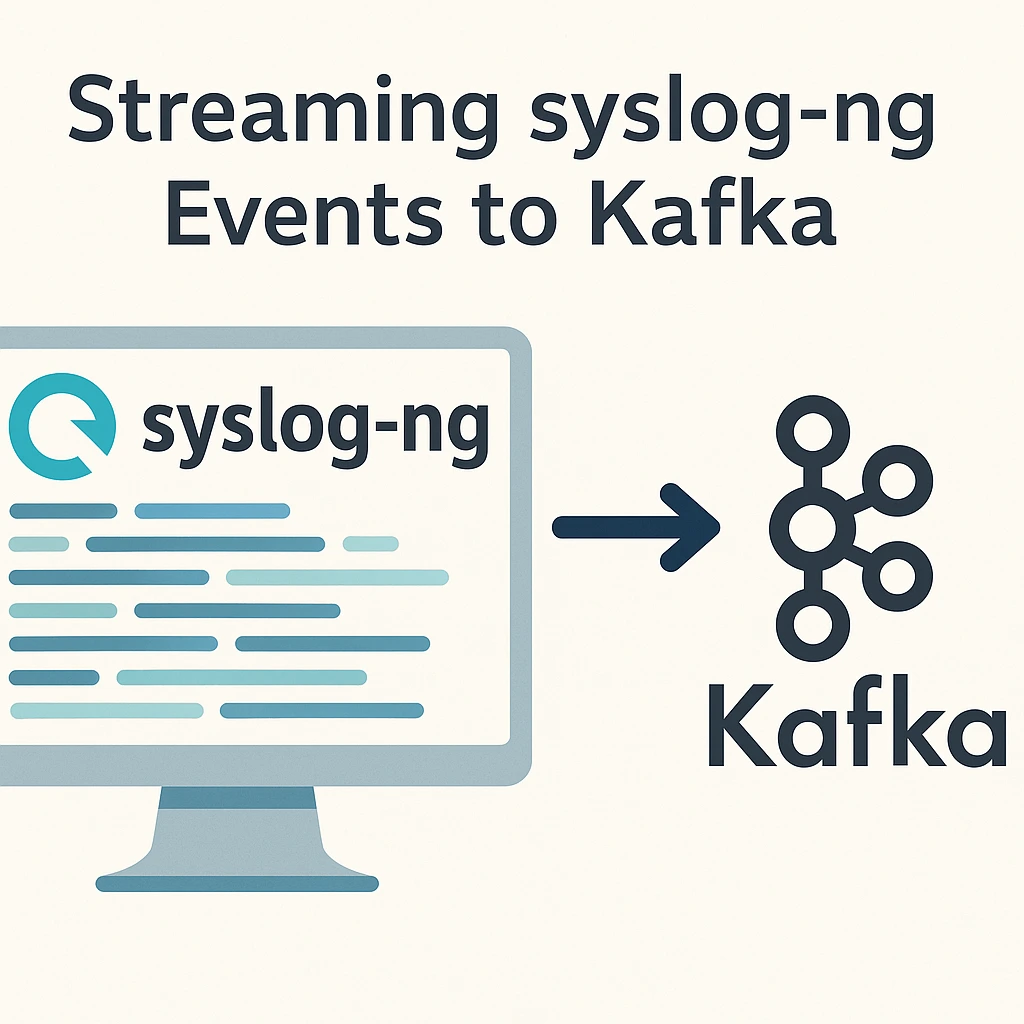 Streaming syslog-ng Events to Kafka

syslog-ng

Kafka